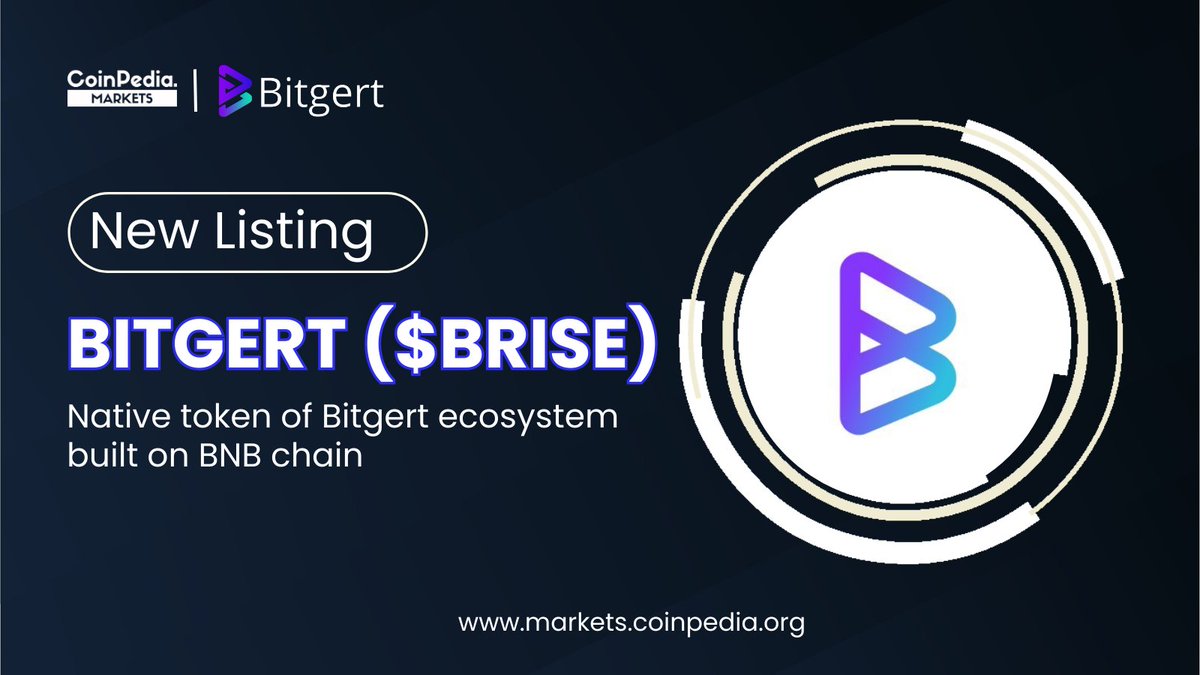 CoinPedia. MARKETS | Bitgert

New Listing

BITGERT ($BRISE)

Native token of Bitgert ecosystem built on BNB chain

www.markets.coinpedia.org